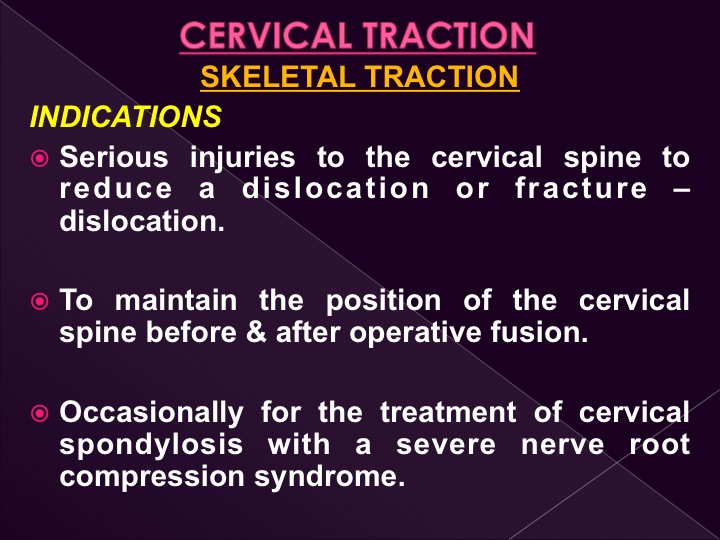 CERVICAL TRACTION
SKELETAL TRACTION

INDICATIONS

Serious injuries to the cervical spine to reduce a dislocation or fracture – dislocation.

To maintain the position of the cervical spine before & after operative fusion.

Occasionally for the treatment of cervical spondylosis with a severe nerve root compression syndrome.